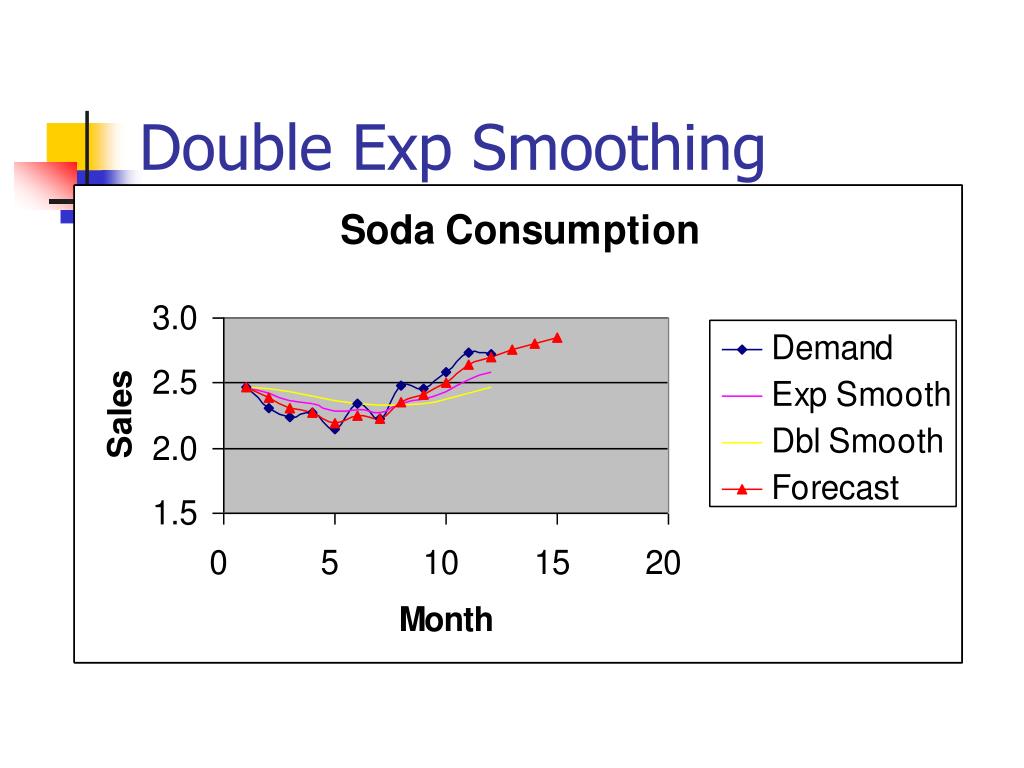 Double Exp Smoothing

Soda Consumption

Sales

3.0
2.5
2.0
1.5

0 5 10 15 20

Month

Demand
Exp Smooth
Dbl Smooth
Forecast